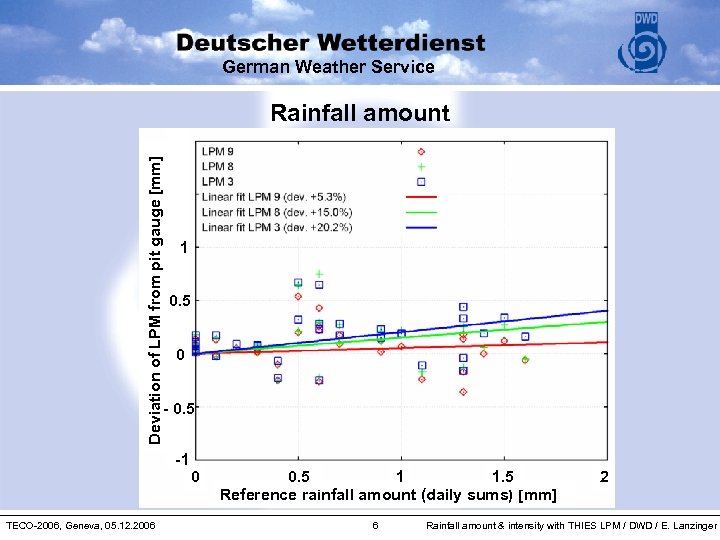 Deutscher Wetterdienst
German Weather Service

DWD

Rainfall amount

LPM 9
LPM 8
LPM 3
Linear fit LPM 9 (dev. +5.3%)
Linear fit LPM 8 (dev. +15.0%)
Linear fit LPM 3 (dev. +20.2%)

Deviation of LPM from pit gauge [mm]

1
0.5
0
- 0.5
-1

0
0.5
1
1.5
2

Reference rainfall amount (daily sums) [mm]

TECO-2006, Geneva, 05.12.2006
6
Rainfall amount & intensity with THIES LPM / DWD / E. Lanzinger